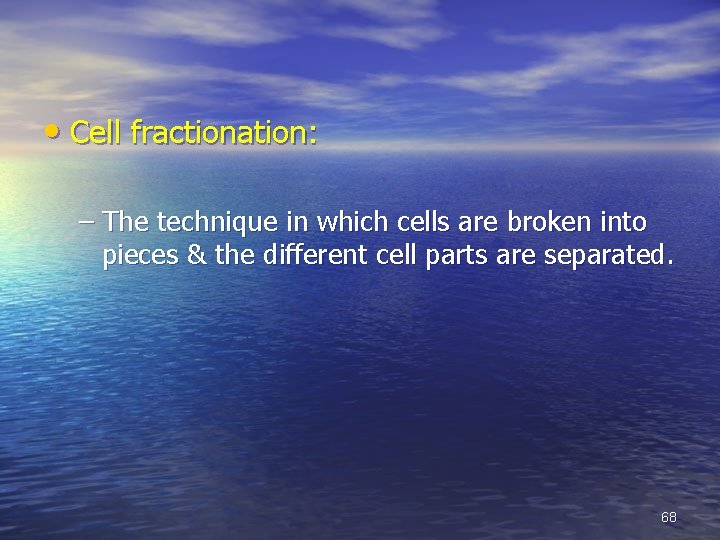 • Cell fractionation:

– The technique in which cells are broken into pieces & the different cell parts are separated.

68